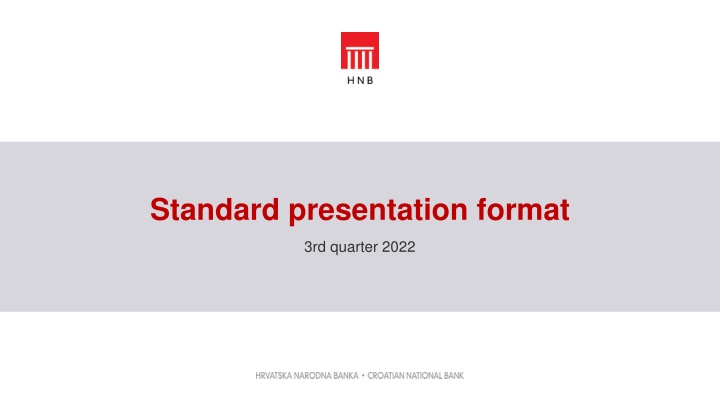 HNB

Standard presentation format

3rd quarter 2022

HRVATSKA NARODNA BANKA • CROATIAN NATIONAL BANK